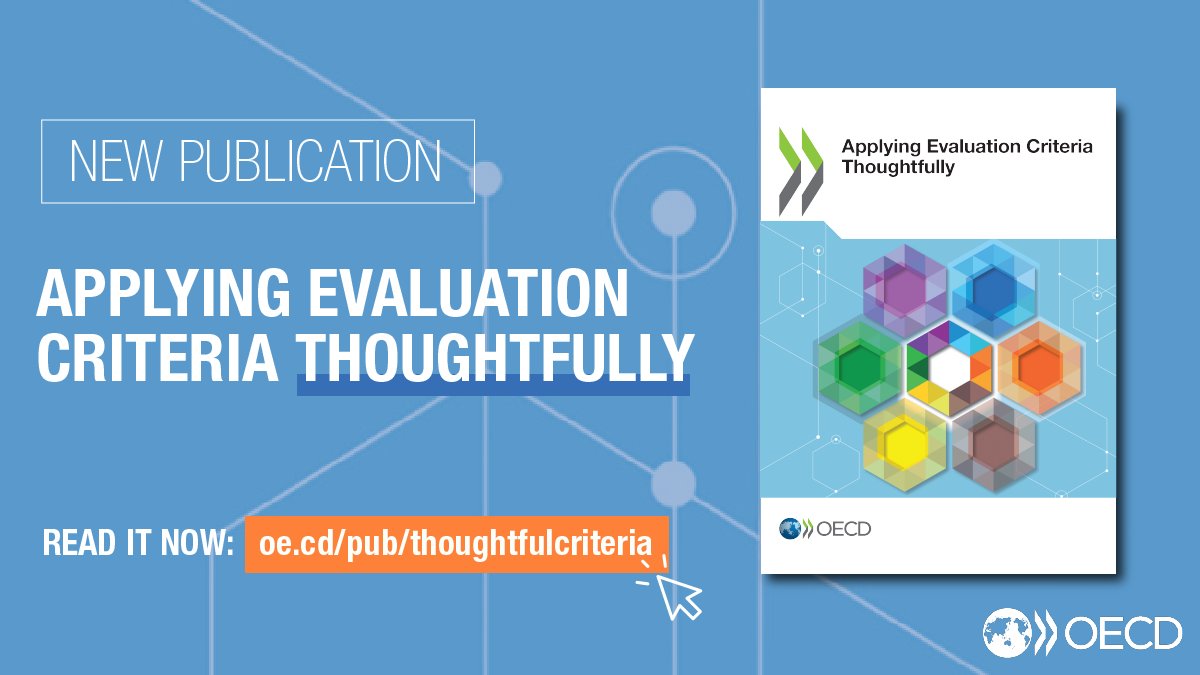 NEW PUBLICATION

APPLYING EVALUATION CRITERIA THOUGHTFULLY

READ IT NOW: oe.cd/pub/thoughtfulcriteria

Applying Evaluation Criteria Thoughtfully

OECD

OECD